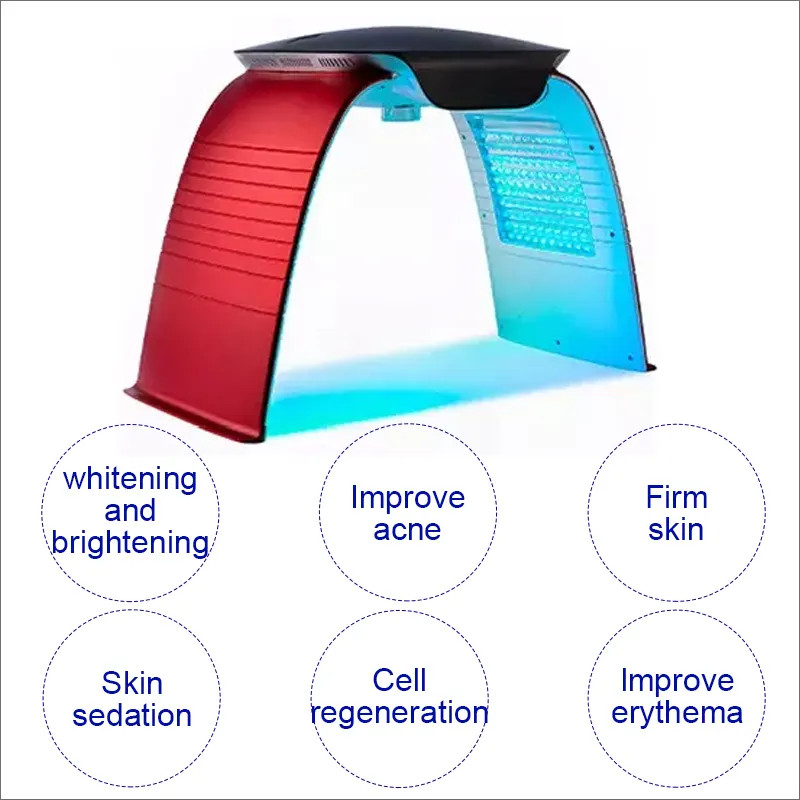 whitening and brightening

Improve acne

Firm skin

Skin sedation

Cell regeneration

Improve erythema